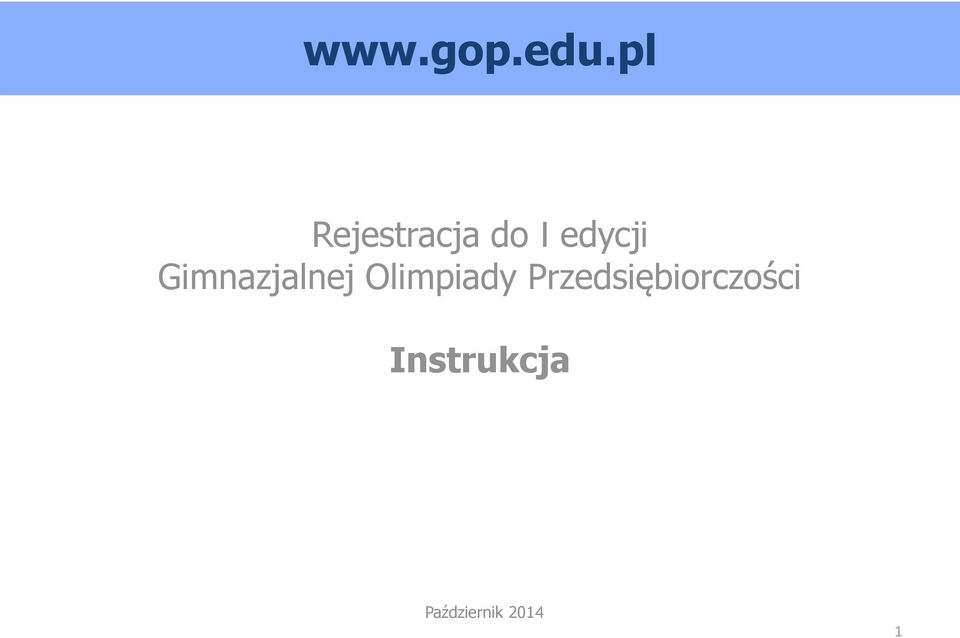 www.gop.edu.pl

Rejestracja do I edycji Gimnazjalnej Olimpiady Przedsiębiorczości

Instrukcja

Październik 2014

1